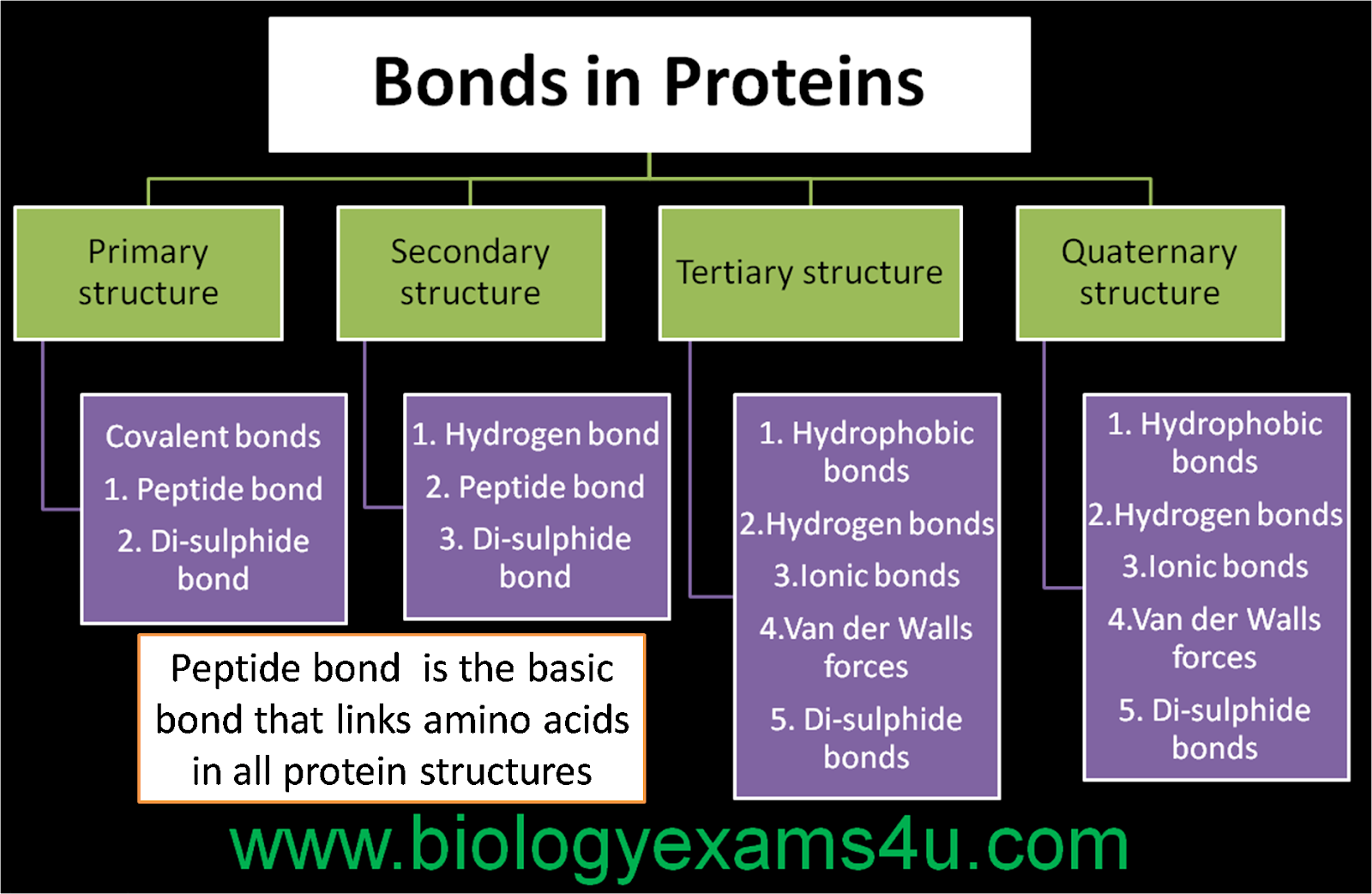 Bonds in Proteins

Primary structure

Covalent bonds
1. Peptide bond
2. Di-sulphide bond

Secondary structure

1. Hydrogen bond
2. Peptide bond
3. Di-sulphide bond

Tertiary structure

1. Hydrophobic bonds
2.Hydrogen bonds
3.Ionic bonds
4.Van der Walls forces
5. Di-sulphide bonds

Quaternary structure

1. Hydrophobic bonds
2.Hydrogen bonds
3.Ionic bonds
4.Van der Walls forces
5. Di-sulphide bonds

Peptide bond is the basic bond that links amino acids in all protein structures

www.biologyexams4u.com